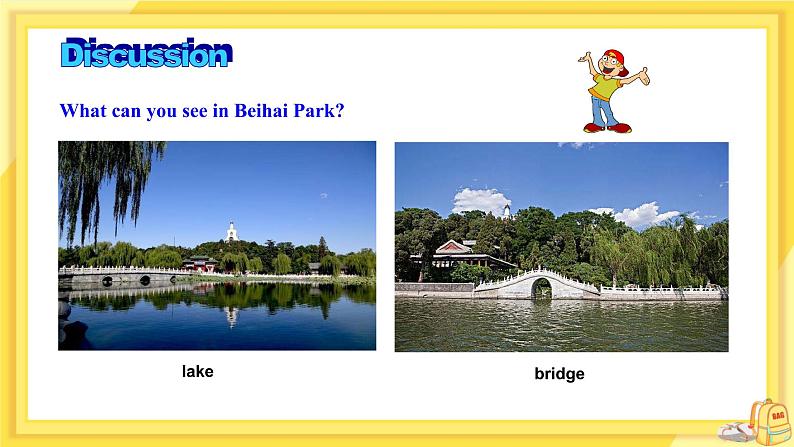 Discussion

What can you see in Beihai Park?

lake

bridge

BAG